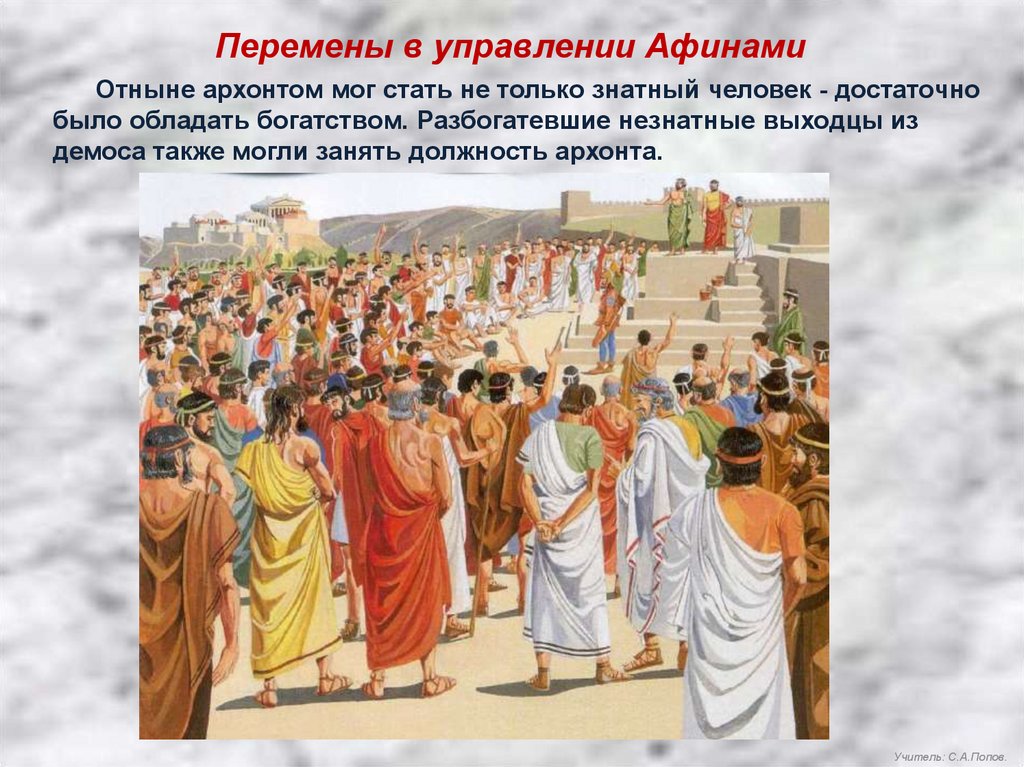 Перемены в управлении Афинами

Отныне архонтом мог стать не только знатный человек - достаточно было обладать богатством. Разбогатевшие незнатные выходцы из демоса также могли занять должность архонта.

Учитель: С.А.Попов.